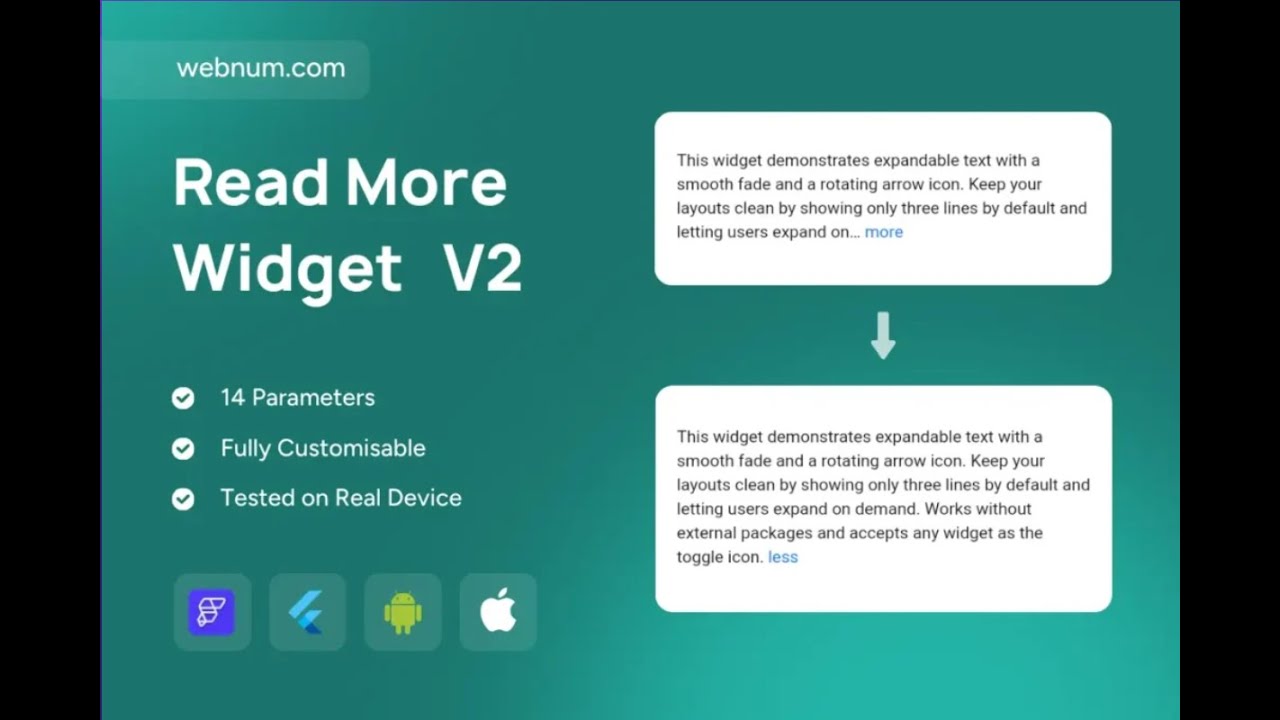 webnum.com

Read More Widget V2

14 Parameters

Fully Customisable

Tested on Real Device

This widget demonstrates expandable text with a smooth fade and a rotating arrow icon. Keep your layouts clean by showing only three lines by default and letting users expand on... more

This widget demonstrates expandable text with a smooth fade and a rotating arrow icon. Keep your layouts clean by showing only three lines by default and letting users expand on demand. Works without external packages and accepts any widget as the toggle icon. less